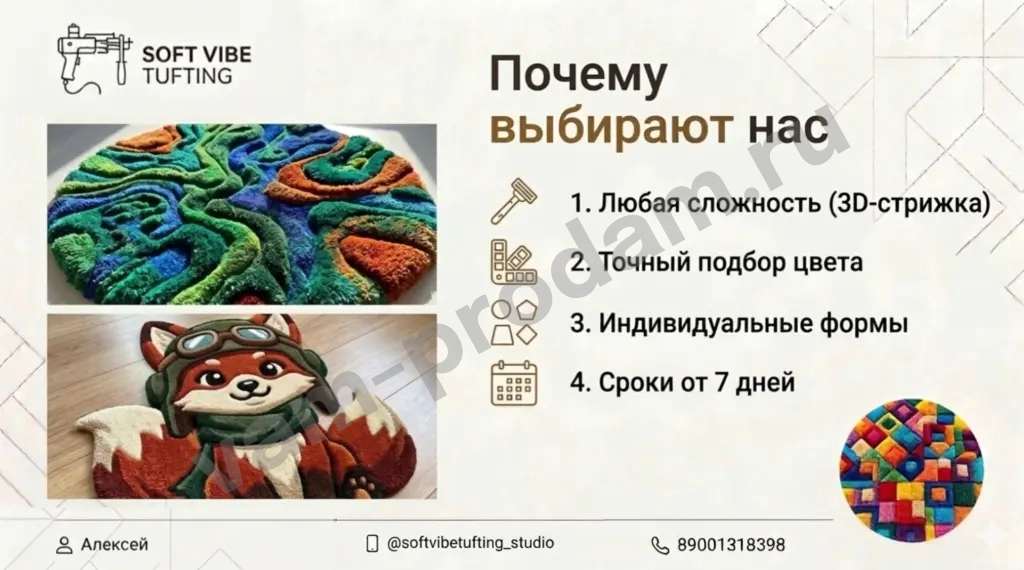 SOFT VIBE
TUFTING

Почему
выбирают нас

1. Любая сложность (3D-стрижка)

2. Точный подбор цвета

3. Индивидуальные формы

4. Сроки от 7 дней

vam-prodam.ru

Алексей

@softvibetufting_studio

89001318398